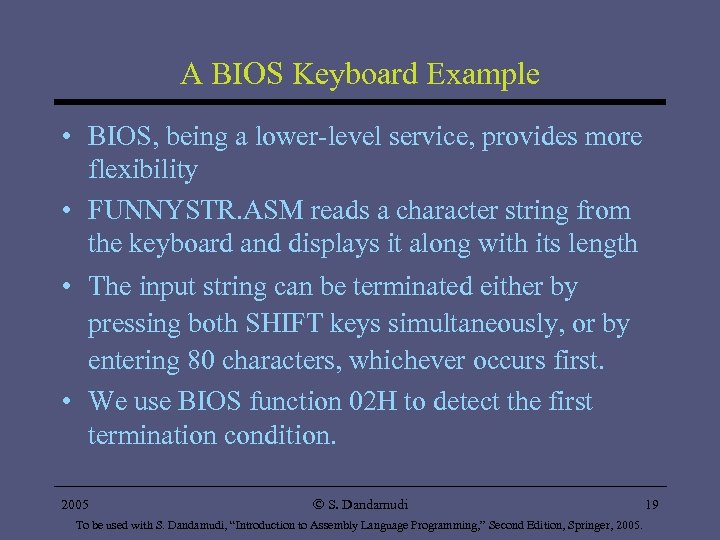 A BIOS Keyboard Example

• BIOS, being a lower-level service, provides more flexibility

• FUNNYSTR.ASM reads a character string from the keyboard and displays it along with its length

• The input string can be terminated either by pressing both SHIFT keys simultaneously, or by entering 80 characters, whichever occurs first.

• We use BIOS function 02H to detect the first termination condition.

2005 © S. Dandamudi 19

To be used with S. Dandamudi, "Introduction to Assembly Language Programming," Second Edition, Springer, 2005.